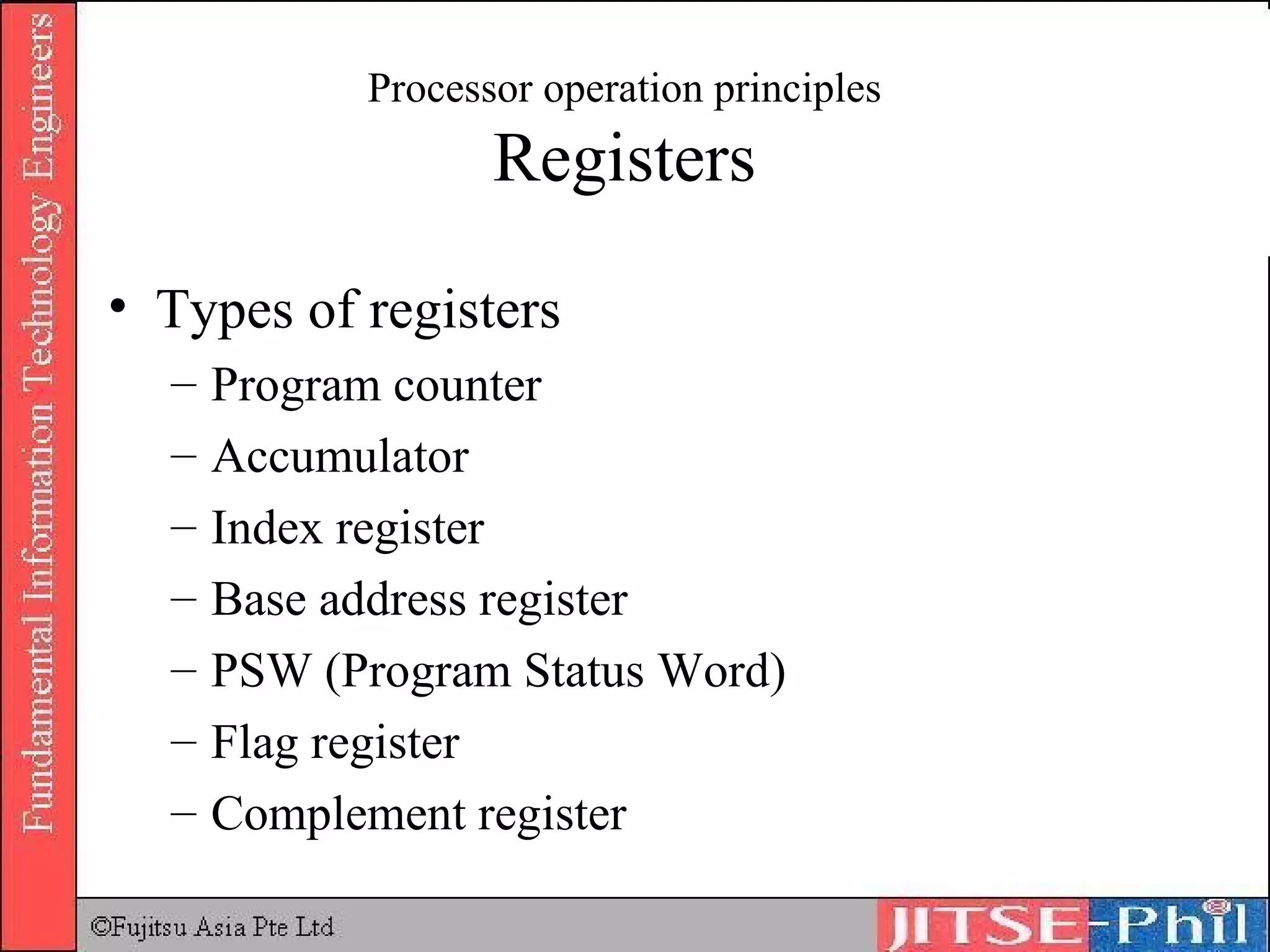 Fundamental Information Technology Engineers

Processor operation principles
Registers

• Types of registers
– Program counter
– Accumulator
– Index register
– Base address register
– PSW (Program Status Word)
– Flag register
– Complement register

©Fujitsu Asia Pte Ltd

JITSE-Phil